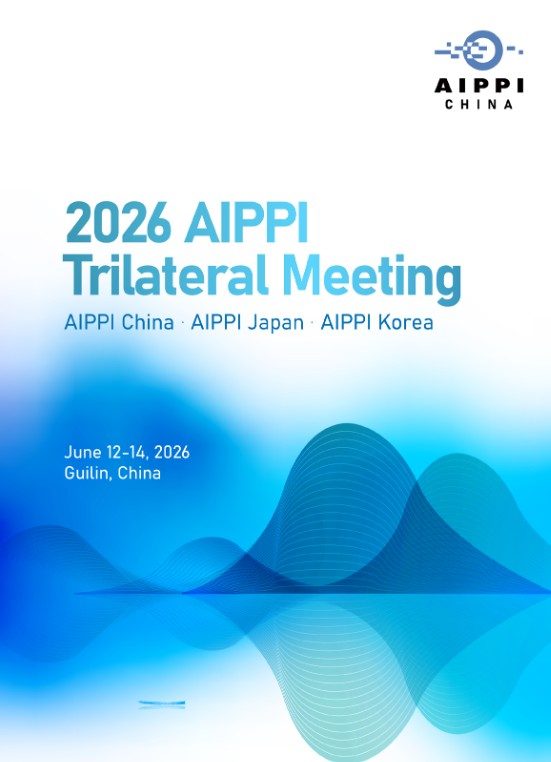 AIPPI
CHINA

2026 AIPPI
Trilateral Meeting

AIPPI China · AIPPI Japan · AIPPI Korea

June 12-14, 2026
Guilin, China